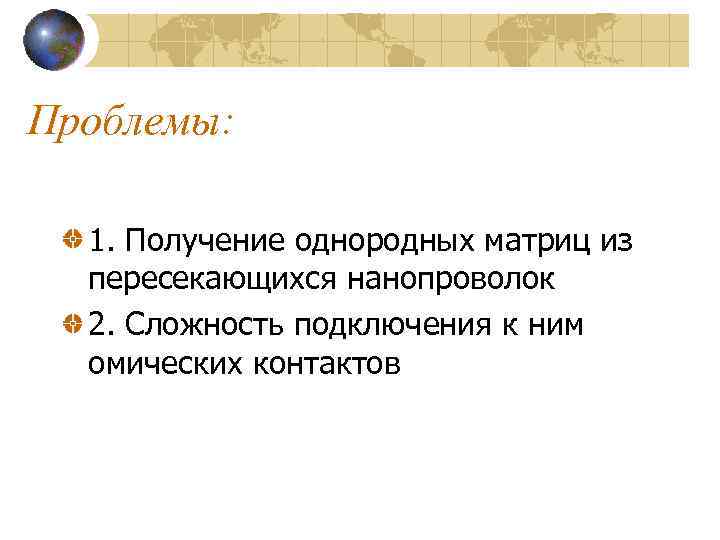 Проблемы:

1. Получение однородных матриц из пересекающихся нанопроволок

2. Сложность подключения к ним омических контактов